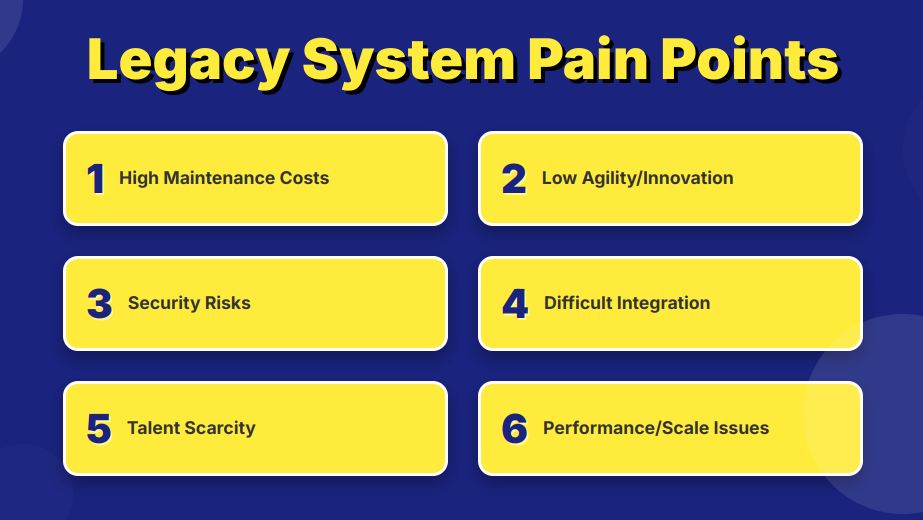 Legacy System Pain Points

1 High Maintenance Costs

2 Low Agility/Innovation

3 Security Risks

4 Difficult Integration

5 Talent Scarcity

6 Performance/Scale Issues